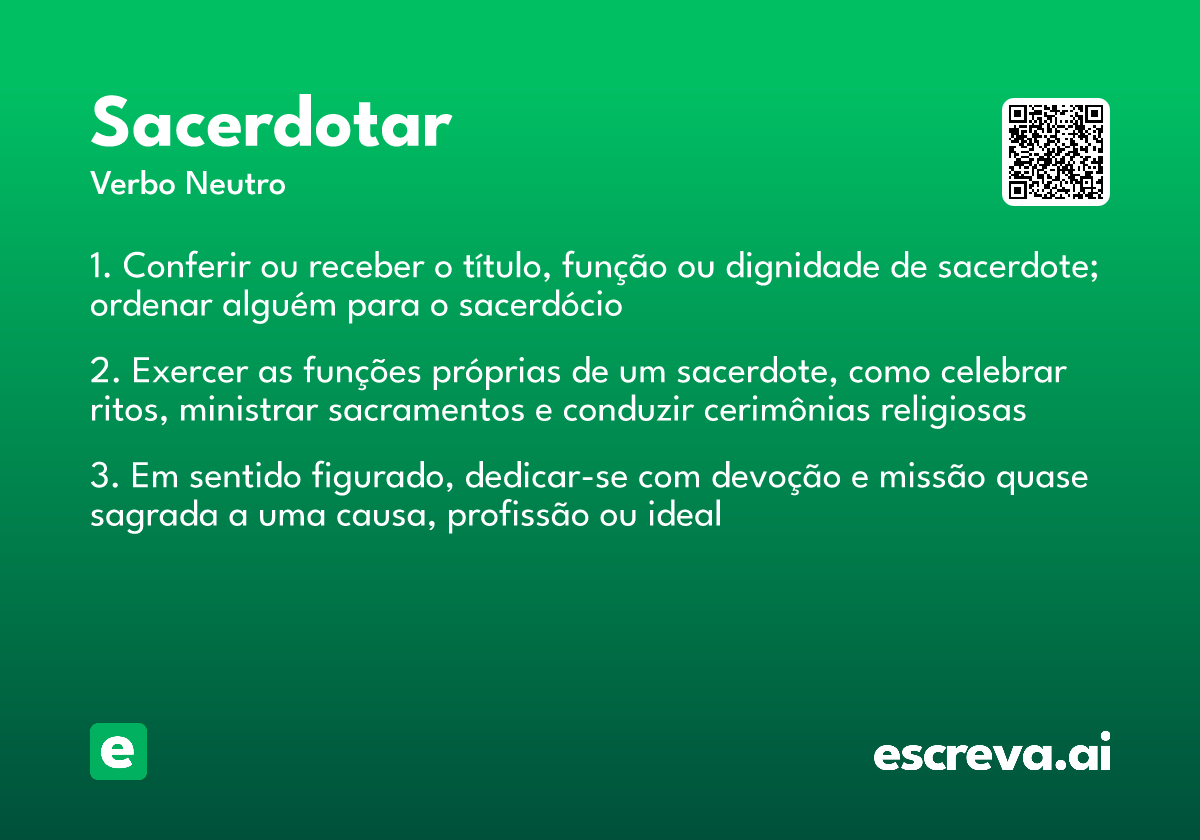 Sacerdotar
Verbo Neutro

1. Conferir ou receber o título, função ou dignidade de sacerdote; ordenar alguém para o sacerdócio

2. Exercer as funções próprias de um sacerdote, como celebrar ritos, ministrar sacramentos e conduzir cerimônias religiosas

3. Em sentido figurado, dedicar-se com devoção e missão quase sagrada a uma causa, profissão ou ideal

e

escreva.ai